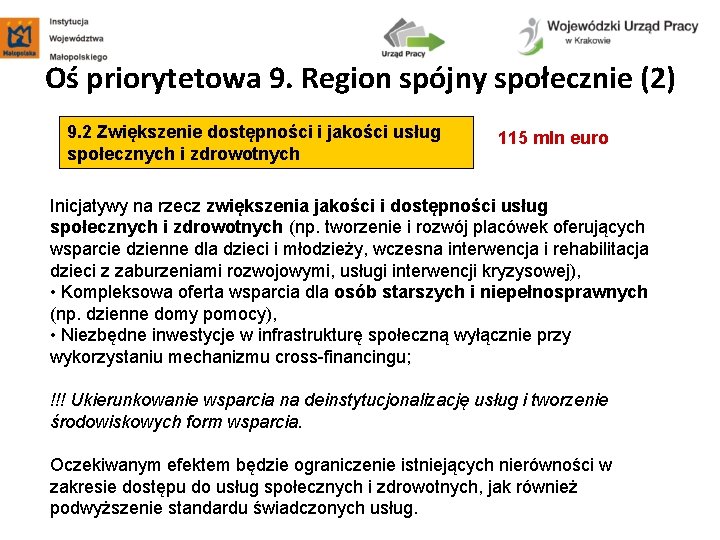 Małopolska
Instytucja
Województwa
Małopolskiego

Urząd Pracy

Wojewódzki Urząd Pracy
w Krakowie

Oś priorytetowa 9. Region spójny społecznie (2)

9.2 Zwiększenie dostępności i jakości usług społecznych i zdrowotnych

115 mln euro

Inicjatywy na rzecz zwiększenia jakości i dostępności usług społecznych i zdrowotnych (np. tworzenie i rozwój placówek oferujących wsparcie dzienne dla dzieci i młodzieży, wczesna interwencja i rehabilitacja dzieci z zaburzeniami rozwojowymi, usługi interwencji kryzysowej),
• Kompleksowa oferta wsparcia dla osób starszych i niepełnosprawnych (np. dzienne domy pomocy),
• Niezbędne inwestycje w infrastrukturę społeczną wyłącznie przy wykorzystaniu mechanizmu cross-financingu;

!!! Ukierunkowanie wsparcia na deinstytucjonalizację usług i tworzenie środowiskowych form wsparcia.

Oczekiwanym efektem będzie ograniczenie istniejących nierówności w zakresie dostępu do usług społecznych i zdrowotnych, jak również podwyższenie standardu świadczonych usług.